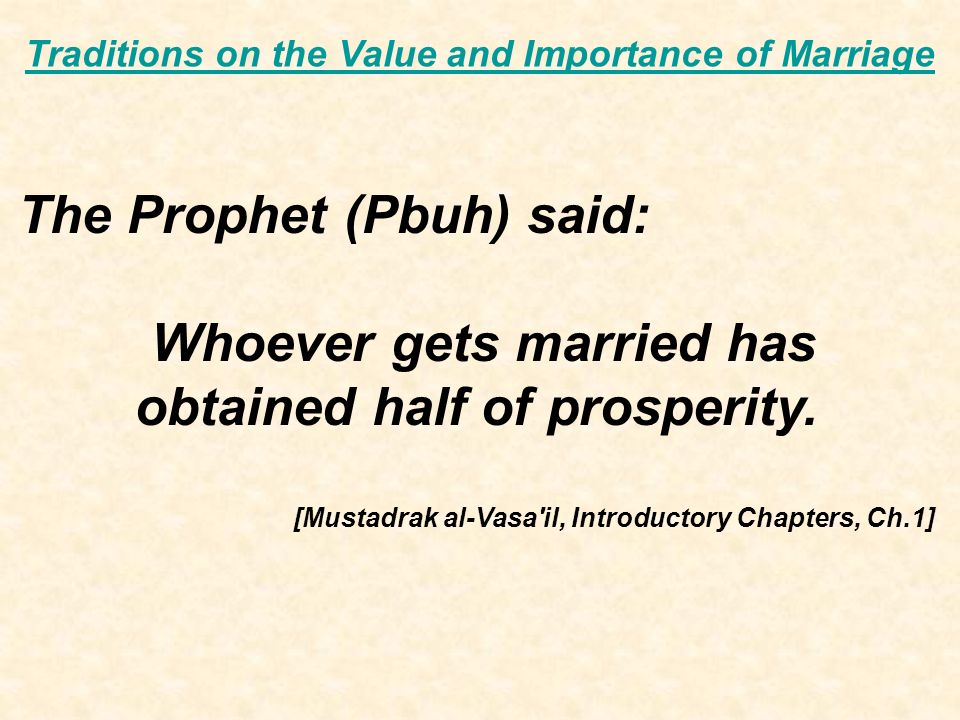 Traditions on the Value and Importance of Marriage

The Prophet (Pbuh) said:

Whoever gets married has obtained half of prosperity.

[Mustadrak al-Vasa'il, Introductory Chapters, Ch.1]